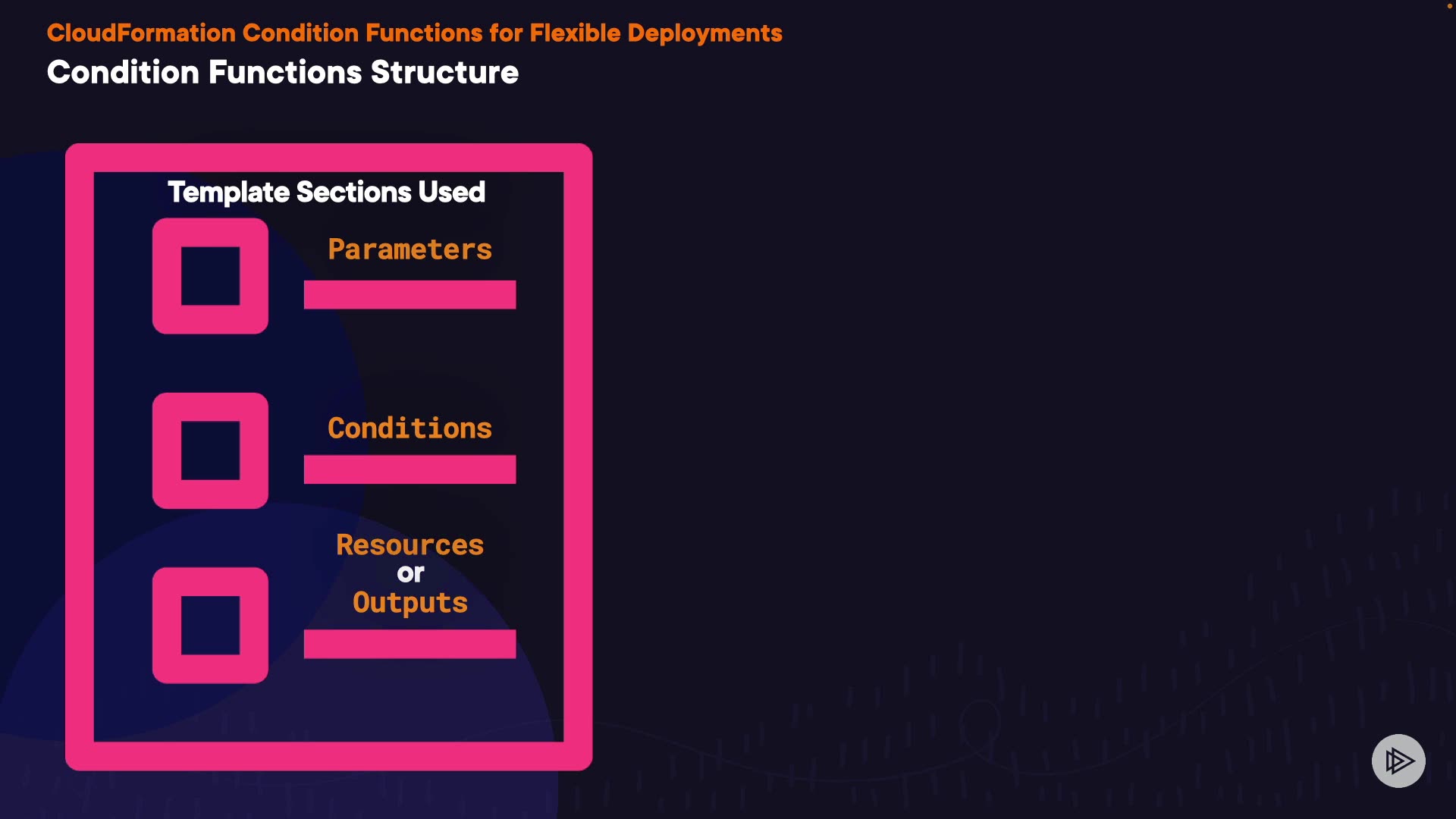 CloudFormation Condition Functions for Flexible Deployments
Condition Functions Structure

Template Sections Used

Parameters

Conditions

Resources
or
Outputs